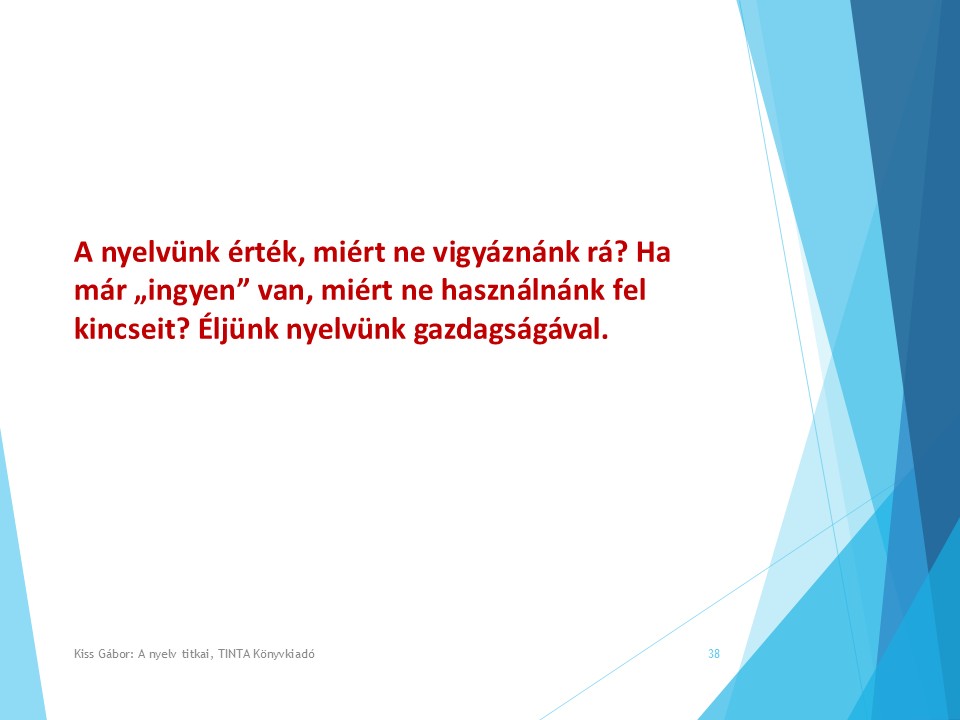 A nyelvünk érték, miért ne vigyáznánk rá? Ha már „ingyen” van, miért ne használnánk fel kincseit? Éljünk nyelvünk gazdagságával.

Kiss Gábor: A nyelv titkai, TINTA Könyvkiadó

38